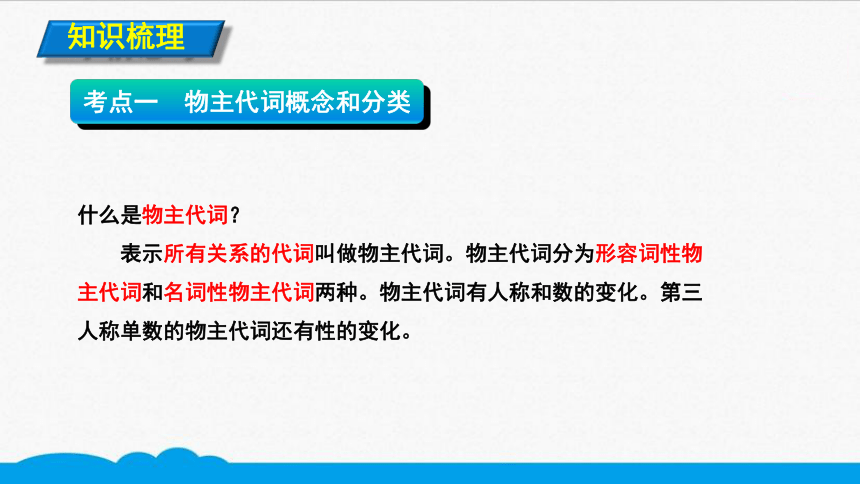 知识梳理

考点一　物主代词概念和分类

什么是物主代词？

表示所有关系的代词叫做物主代词。物主代词分为形容词性物主代词和名词性物主代词两种。物主代词有人称和数的变化。第三人称单数的物主代词还有性的变化。